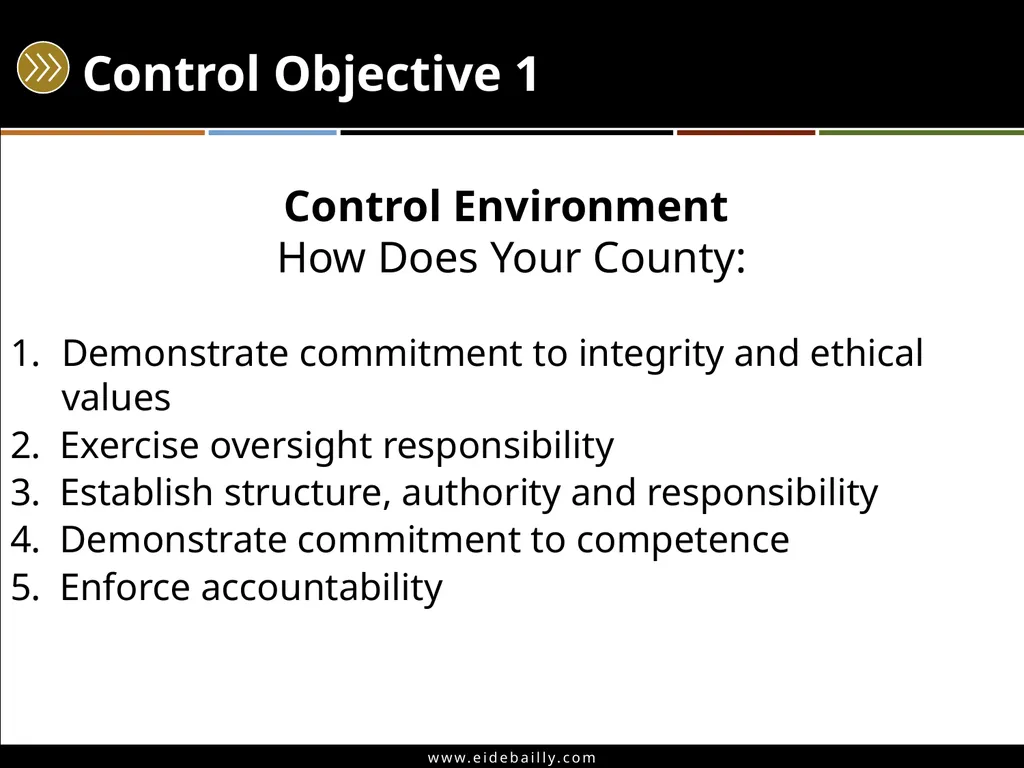 Control Objective 1

Control Environment
How Does Your County:

1. Demonstrate commitment to integrity and ethical values
2. Exercise oversight responsibility
3. Establish structure, authority and responsibility
4. Demonstrate commitment to competence
5. Enforce accountability

www.eidebailly.com